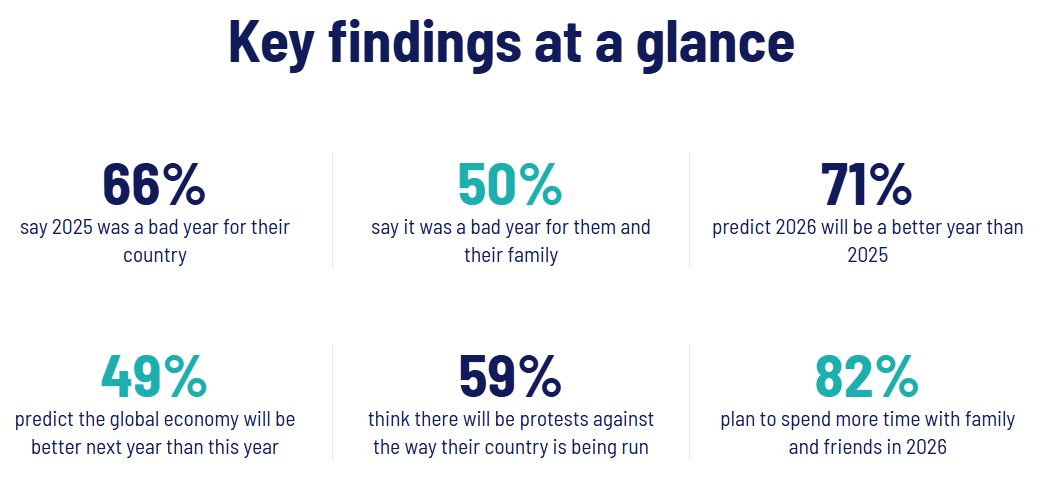 Key findings at a glance

66%
say 2025 was a bad year for their country

50%
say it was a bad year for them and their family

71%
predict 2026 will be a better year than 2025

49%
predict the global economy will be better next year than this year

59%
think there will be protests against the way their country is being run

82%
plan to spend more time with family and friends in 2026